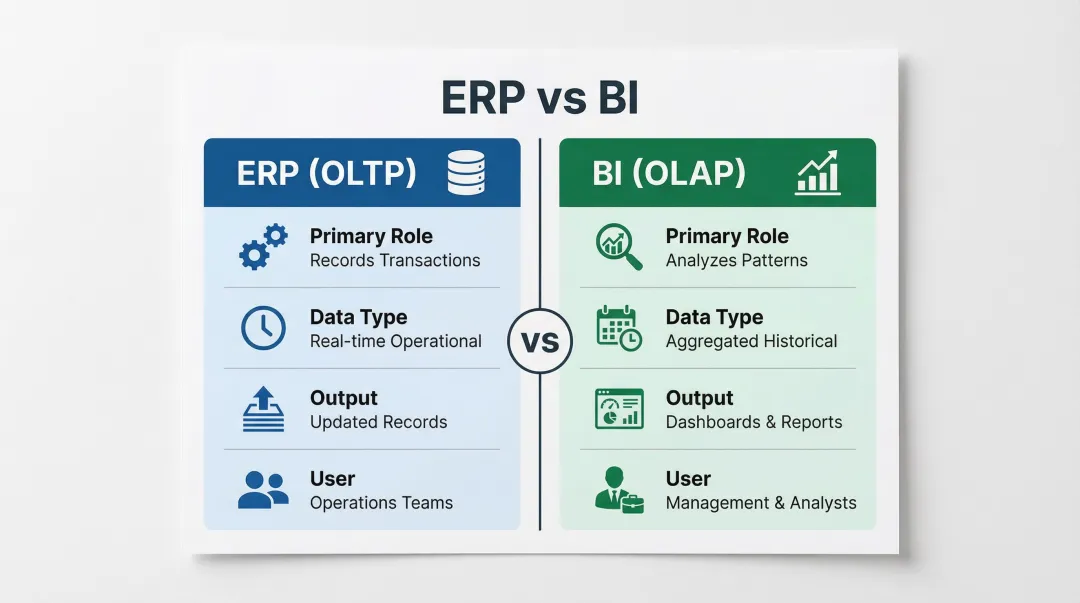 ERP vs BI

ERP (OLTP)

Primary Role
Records Transactions

Data Type
Real-time Operational

Output
Updated Records

User
Operations Teams

VS

BI (OLAP)

Primary Role
Analyzes Patterns

Data Type
Aggregated Historical

Output
Dashboards & Reports

User
Management & Analysts